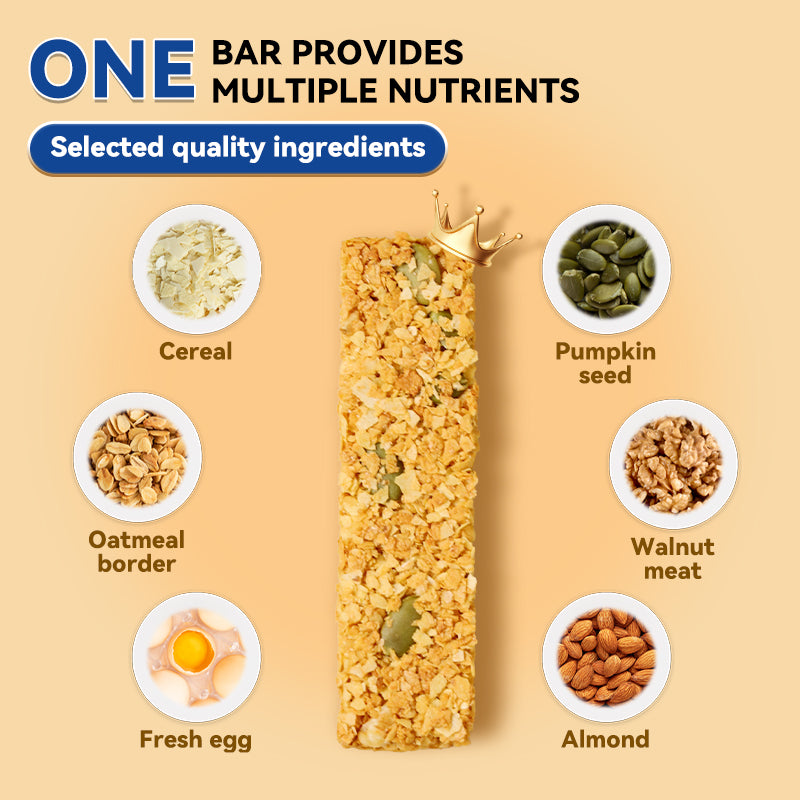 ONE BAR PROVIDES MULTIPLE NUTRIENTS

Selected quality ingredients

Cereal

Oatmeal border

Fresh egg

Pumpkin seed

Walnut meat

Almond